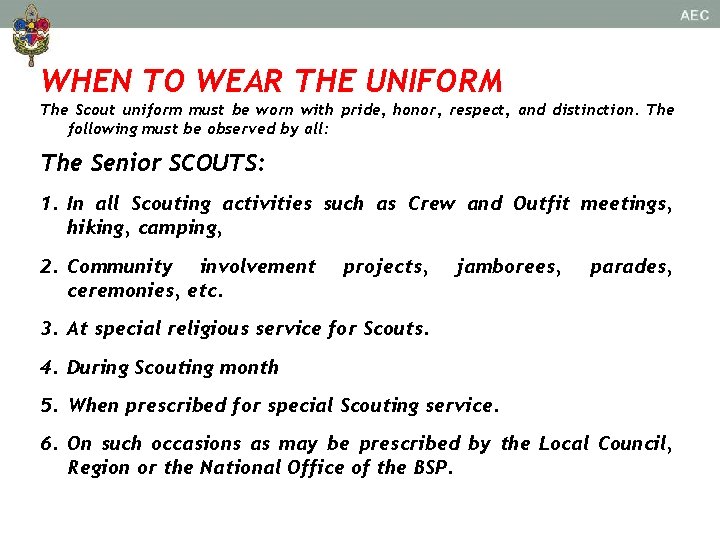 AEC

WHEN TO WEAR THE UNIFORM

The Scout uniform must be worn with pride, honor, respect, and distinction. The following must be observed by all:

The Senior SCOUTS:

1. In all Scouting activities such as Crew and Outfit meetings, hiking, camping,

2. Community involvement projects, jamborees, parades, ceremonies, etc.

3. At special religious service for Scouts.

4. During Scouting month

5. When prescribed for special Scouting service.

6. On such occasions as may be prescribed by the Local Council, Region or the National Office of the BSP.